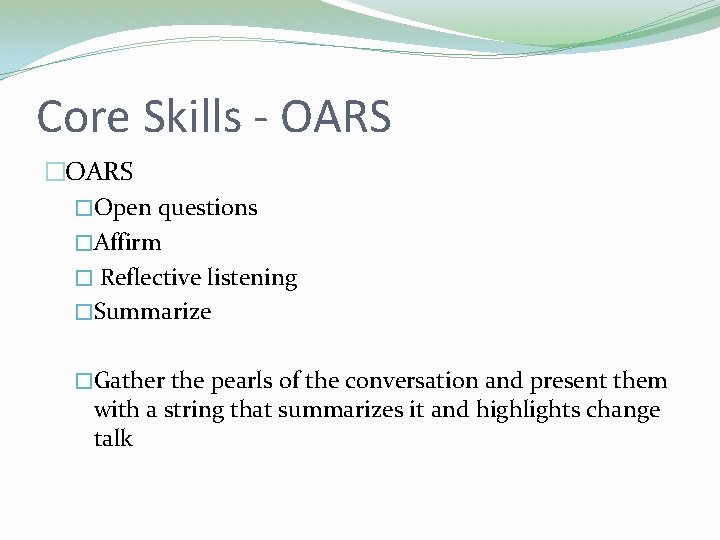 Core Skills - OARS

□OARS

□Open questions

□Affirm

□ Reflective listening

□Summarize

□Gather the pearls of the conversation and present them with a string that summarizes it and highlights change talk